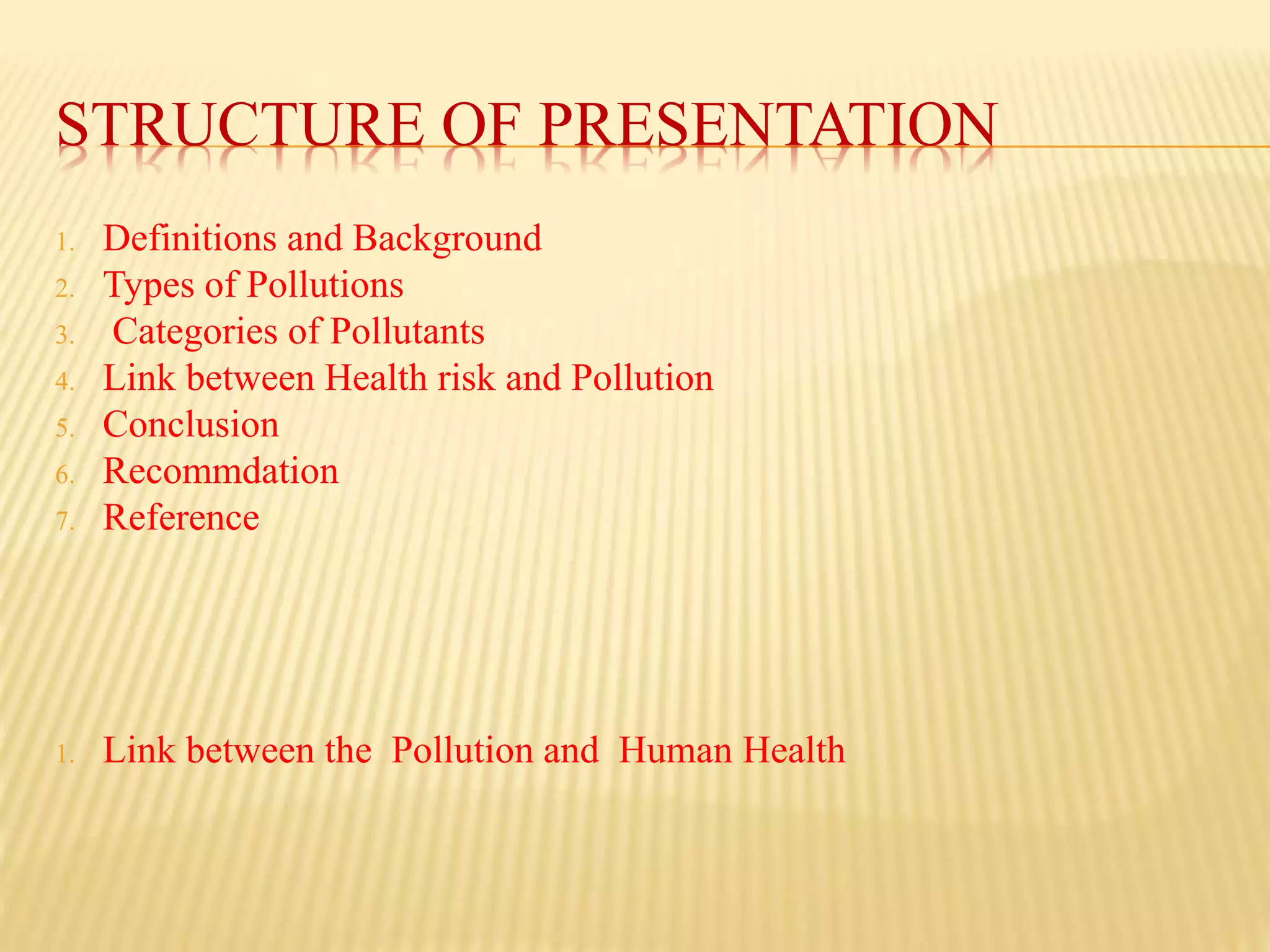 STRUCTURE OF PRESENTATION

1. Definitions and Background
2. Types of Pollutions
3. Categories of Pollutants
4. Link between Health risk and Pollution
5. Conclusion
6. Recommdation
7. Reference

1. Link between the Pollution and Human Health